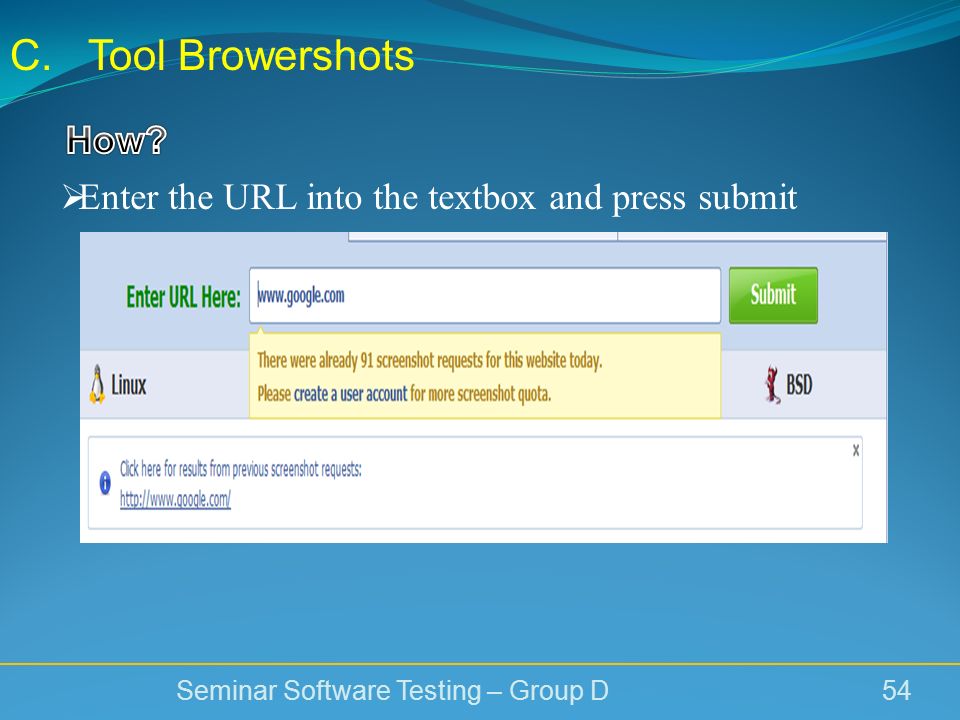 C. Tool Browershots

How?

➢Enter the URL into the textbox and press submit

Enter URL Here: www.google.com

Submit

There were already 91 screenshot requests for this website today.
Please create a user account for more screenshot quota.

Linux

BSD

Click here for results from previous screenshot requests:
http://www.google.com/

x

Seminar Software Testing – Group D

54